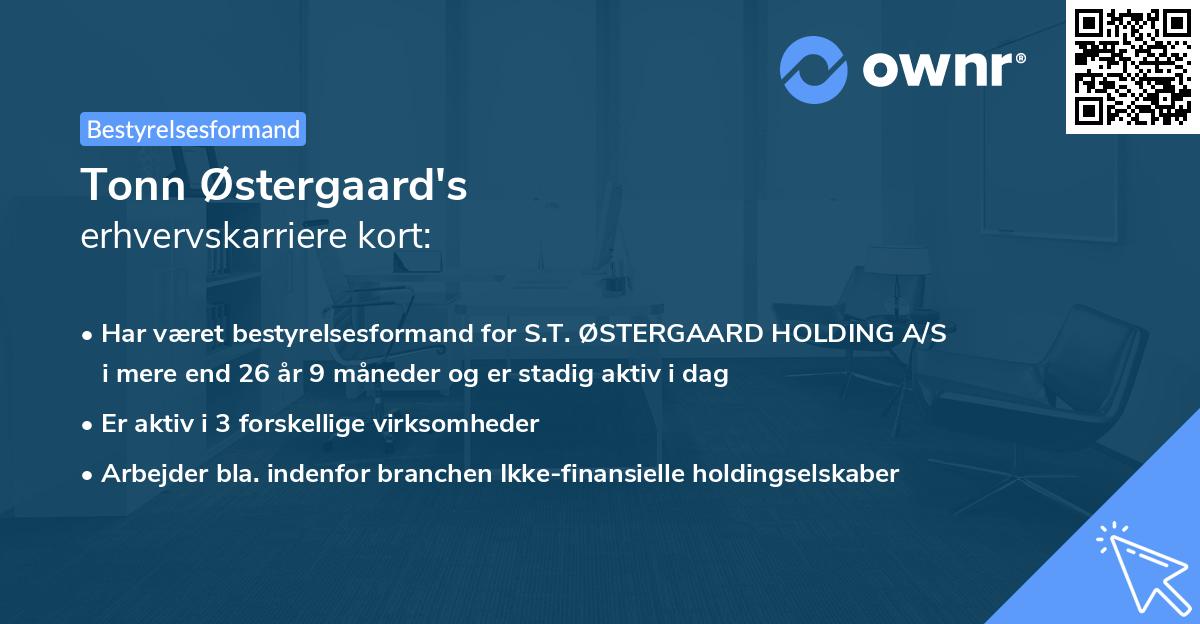 ownr®

Bestyrelsesformand

Tonn Østergaard's
erhvervskarriere kort:

• Har været bestyrelsesformand for S.T. ØSTERGAARD HOLDING A/S i mere end 26 år 9 måneder og er stadig aktiv i dag

• Er aktiv i 3 forskellige virksomheder

• Arbejder bla. indenfor branchen Ikke-finansielle holdingselskaber